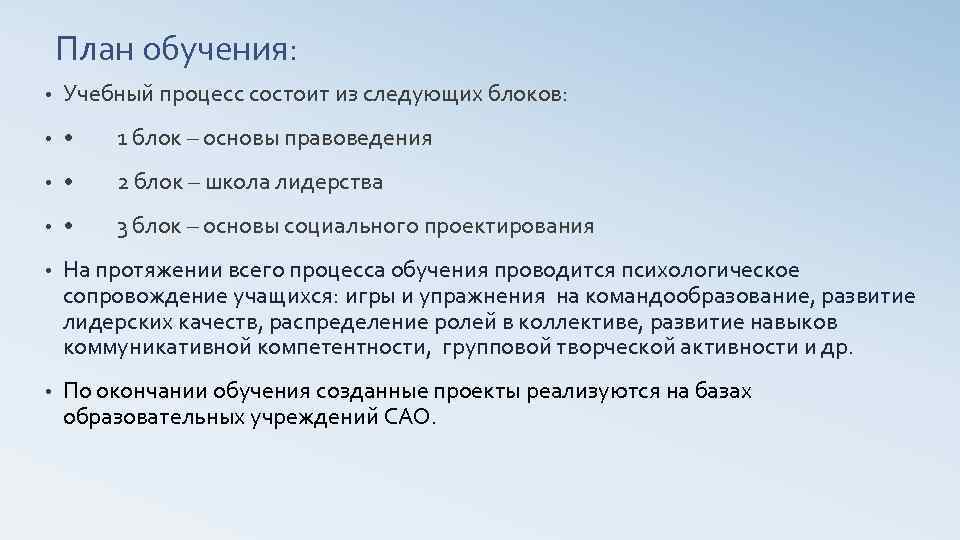 План обучения:

• Учебный процесс состоит из следующих блоков:

• • 1 блок – основы правоведения

• • 2 блок – школа лидерства

• • 3 блок – основы социального проектирования

• На протяжении всего процесса обучения проводится психологическое сопровождение учащихся: игры и упражнения на командообразование, развитие лидерских качеств, распределение ролей в коллективе, развитие навыков коммуникативной компетентности, групповой творческой активности и др.

• По окончании обучения созданные проекты реализуются на базах образовательных учреждений САО.